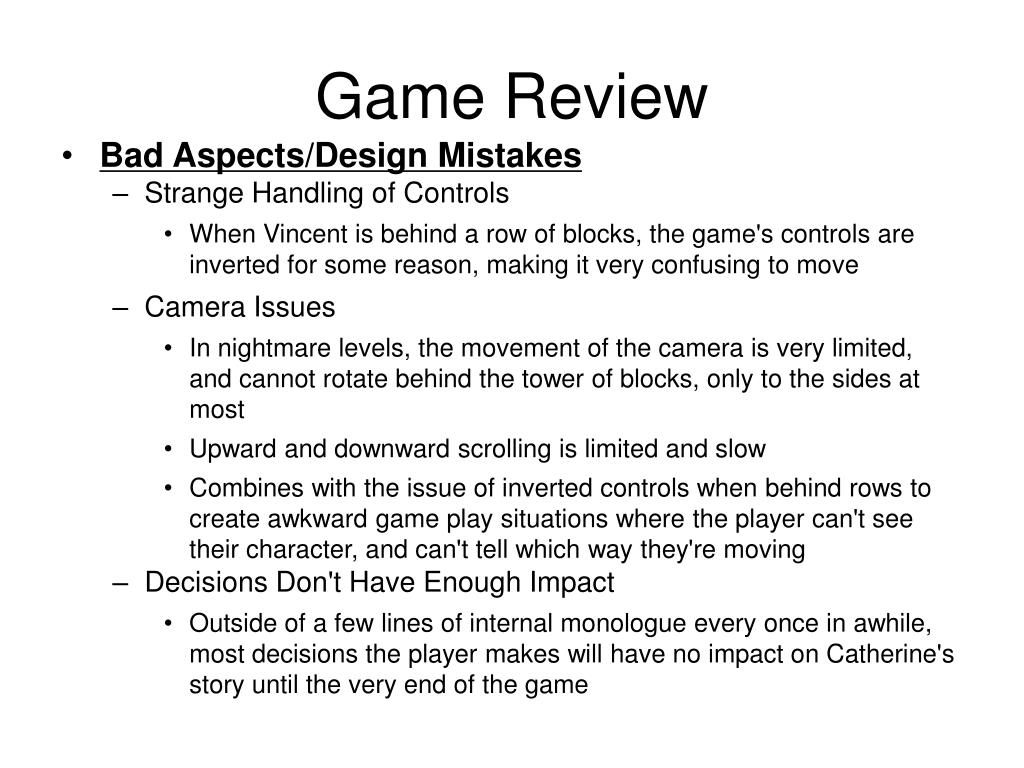 Game Review

• Bad Aspects/Design Mistakes
– Strange Handling of Controls
• When Vincent is behind a row of blocks, the game's controls are inverted for some reason, making it very confusing to move
– Camera Issues
• In nightmare levels, the movement of the camera is very limited, and cannot rotate behind the tower of blocks, only to the sides at most
• Upward and downward scrolling is limited and slow
• Combines with the issue of inverted controls when behind rows to create awkward game play situations where the player can't see their character, and can't tell which way they're moving
– Decisions Don't Have Enough Impact
• Outside of a few lines of internal monologue every once in awhile, most decisions the player makes will have no impact on Catherine's story until the very end of the game